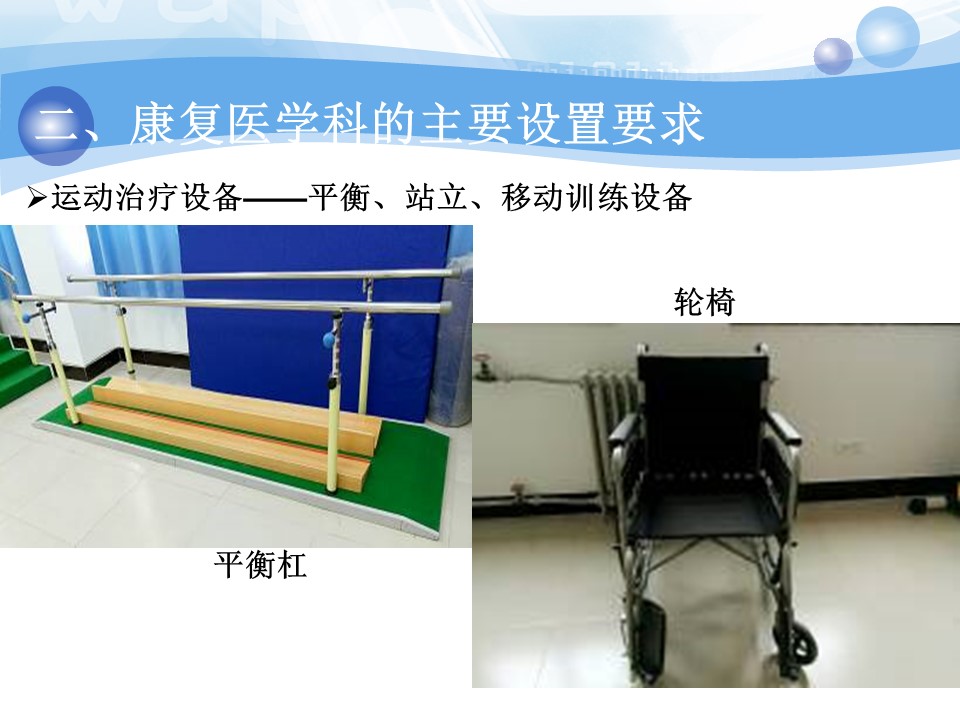 二、康复医学科的主要设置要求

➢运动治疗设备——平衡、站立、移动训练设备

轮椅

平衡杠